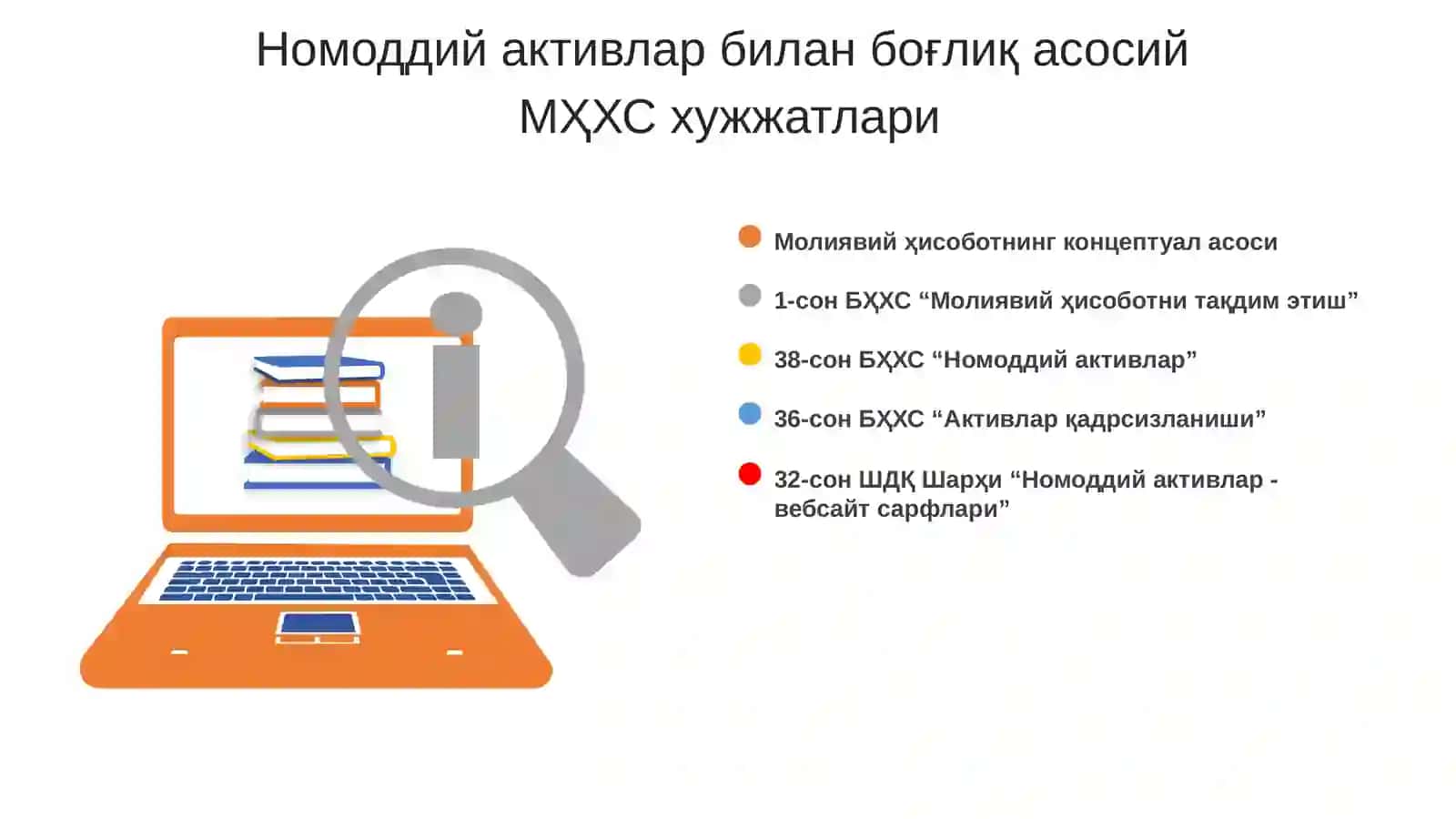 Номоддий активлар билан боғлиқ асосий МҲХС хужжатлари

Молиявий ҳисоботнинг концептуал асоси

1-сон БҲХС “Молиявий ҳисоботни тақдим этиш”

38-сон БҲХС “Номоддий активлар”

36-сон БҲХС “Активлар қадрсизланиши”

32-сон ШДҚ Шарҳи “Номоддий активлар - вебсайт сарфлари”